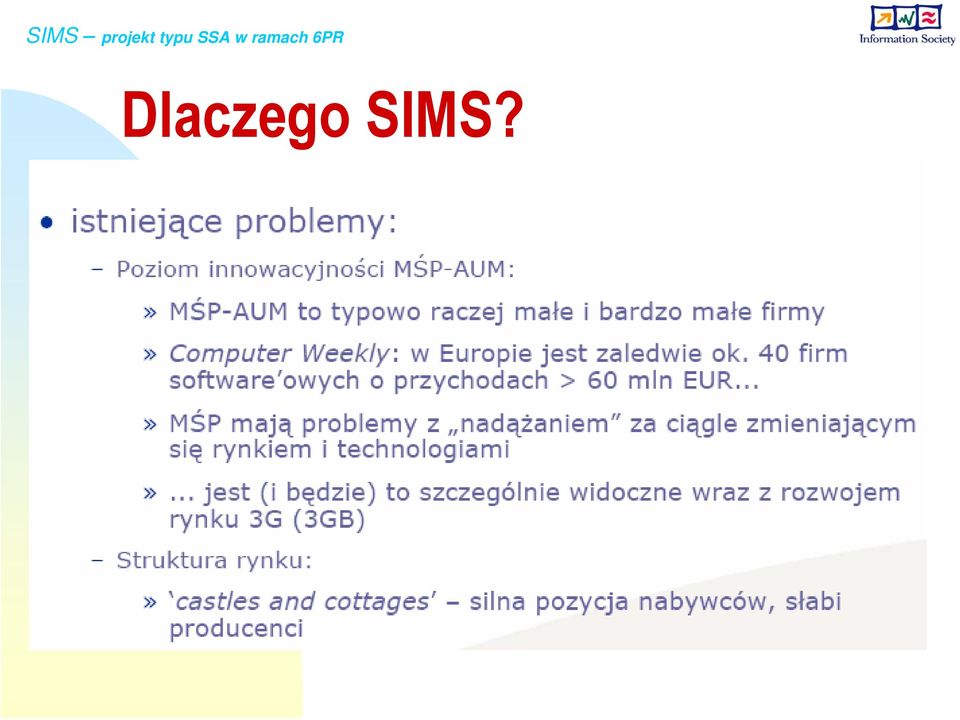 SIMS – projekt typu SSA w ramach 6PR

Information Society

Dlaczego SIMS?

• istniejące problemy:
– Poziom innowacyjności MŚP-AUM:
» MŚP-AUM to typowo raczej małe i bardzo małe firmy
» Computer Weekly: w Europie jest zaledwie ok. 40 firm software'owych o przychodach > 60 mln EUR...
» MŚP mają problemy z „nadążaniem" za ciągle zmieniającym się rynkiem i technologiami
» ... jest (i będzie) to szczególnie widoczne wraz z rozwojem rynku 3G (3GB)
– Struktura rynku:
» 'castles and cottages' – silna pozycja nabywców, słabi producenci